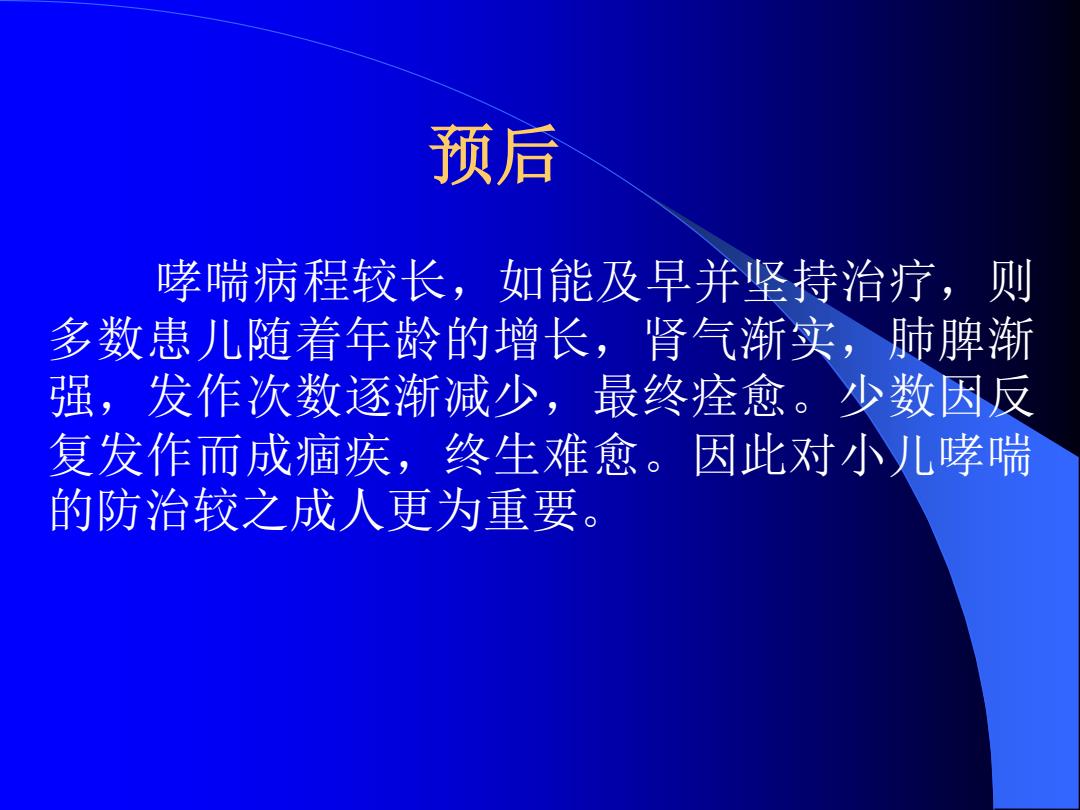 预后

哮喘病程较长，如能及早并坚持治疗，则多数患儿随着年龄的增长，肾气渐实，肺脾渐强，发作次数逐渐减少，最终痊愈。少数因反复发作而成痼疾，终生难愈。因此对小儿哮喘的防治较之成人更为重要。